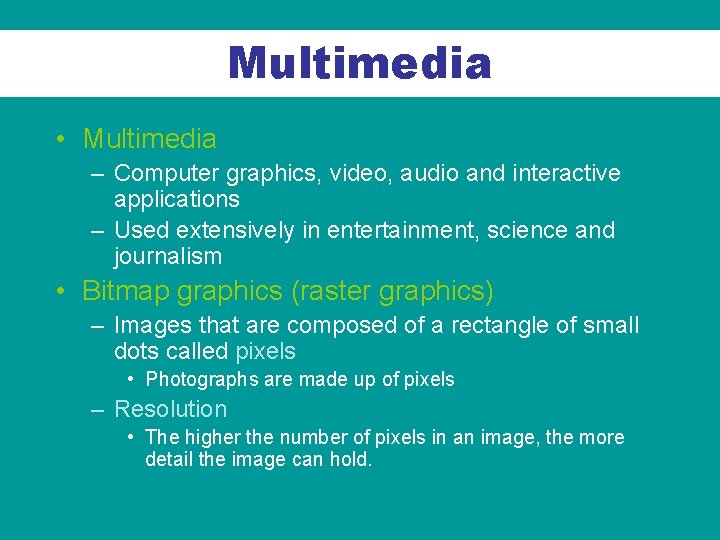 Multimedia

• Multimedia
– Computer graphics, video, audio and interactive applications
– Used extensively in entertainment, science and journalism
• Bitmap graphics (raster graphics)
– Images that are composed of a rectangle of small dots called pixels
• Photographs are made up of pixels
– Resolution
• The higher the number of pixels in an image, the more detail the image can hold.